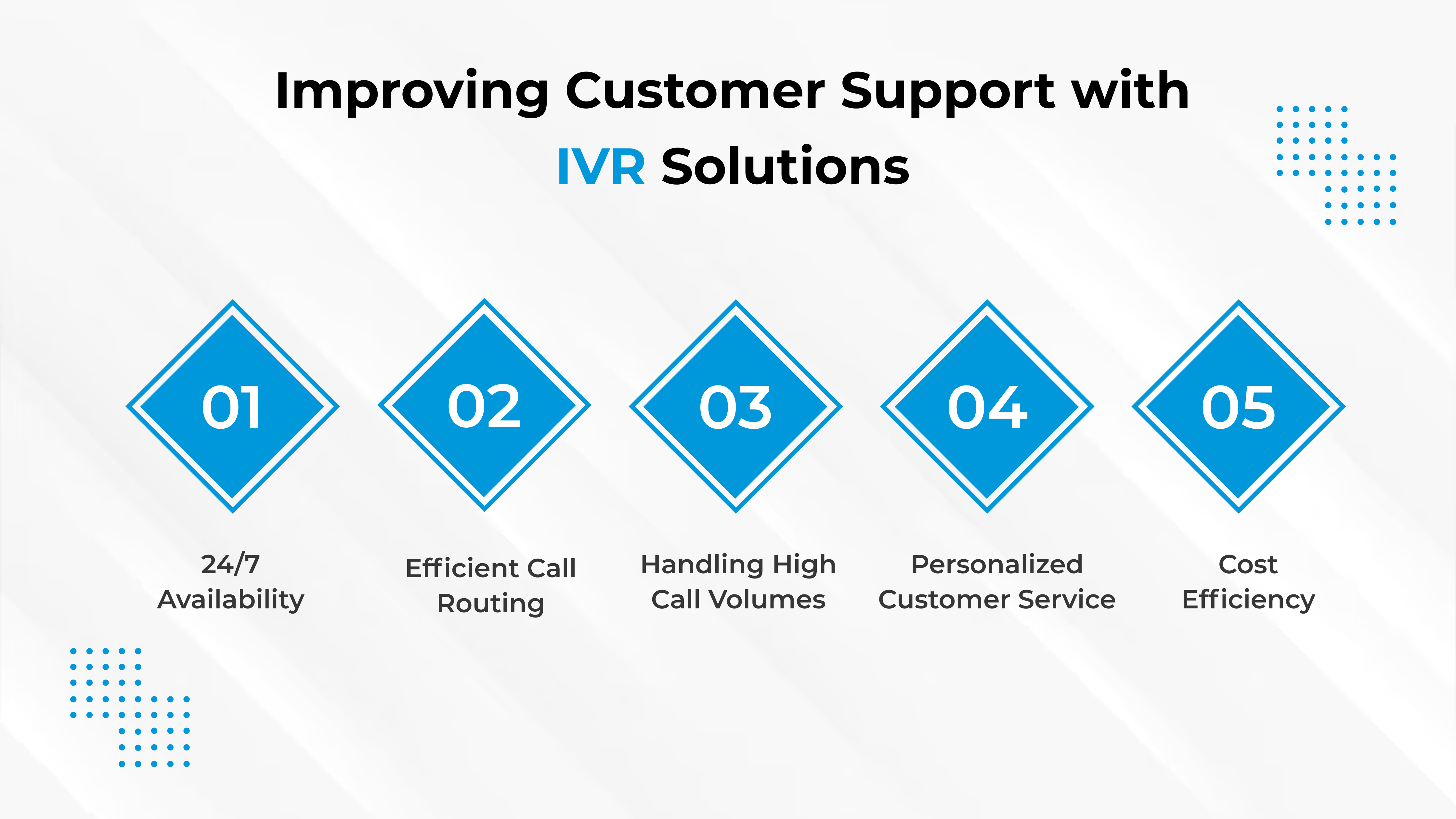 Improving Customer Support with IVR Solutions

01

24/7 Availability

02

Efficient Call Routing

03

Handling High Call Volumes

04

Personalized Customer Service

05

Cost Efficiency